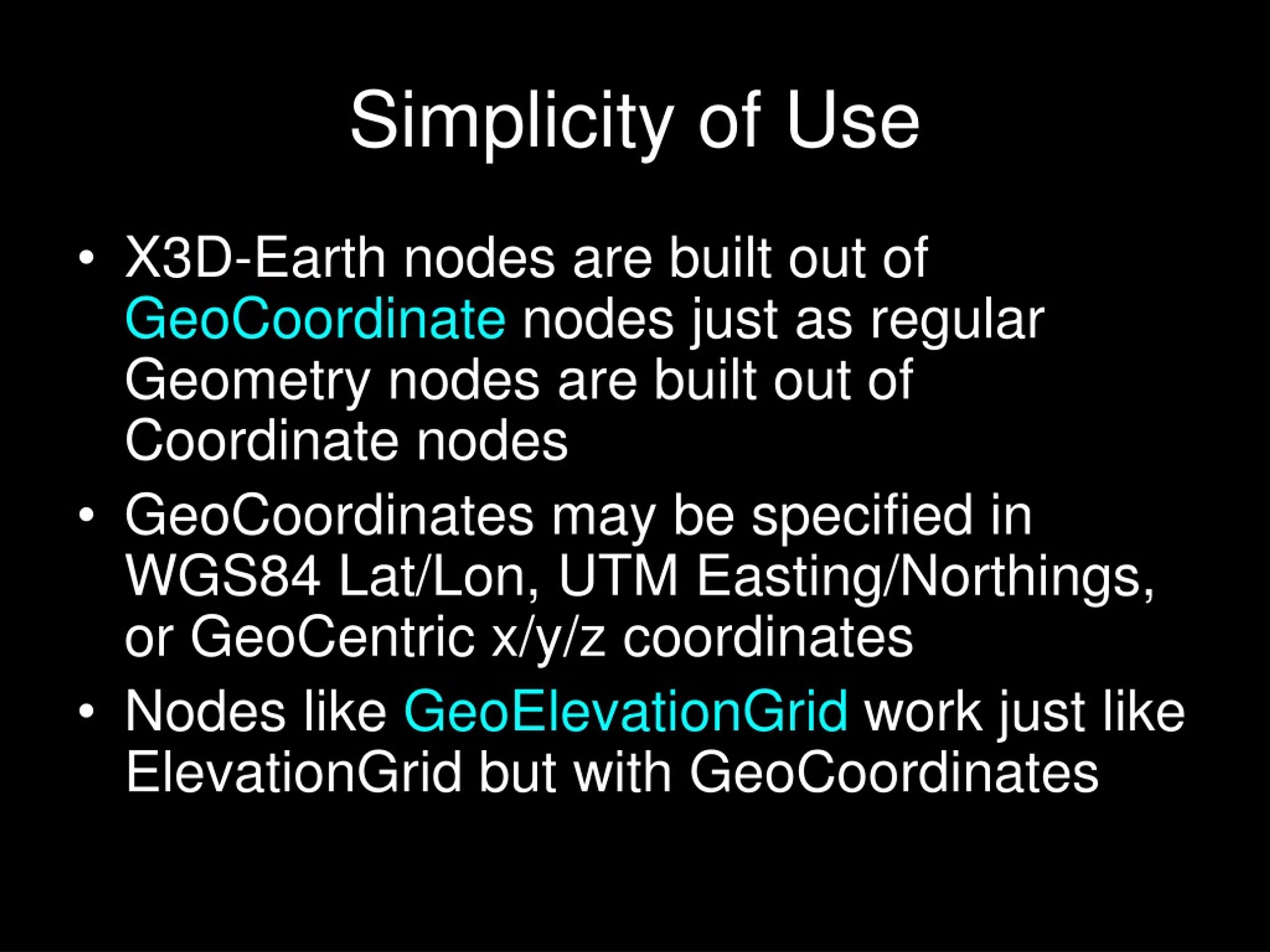 Simplicity of Use

• X3D-Earth nodes are built out of GeoCoordinate nodes just as regular Geometry nodes are built out of Coordinate nodes

• GeoCoordinates may be specified in WGS84 Lat/Lon, UTM Easting/Northings, or GeoCentric x/y/z coordinates

• Nodes like GeoElevationGrid work just like ElevationGrid but with GeoCoordinates